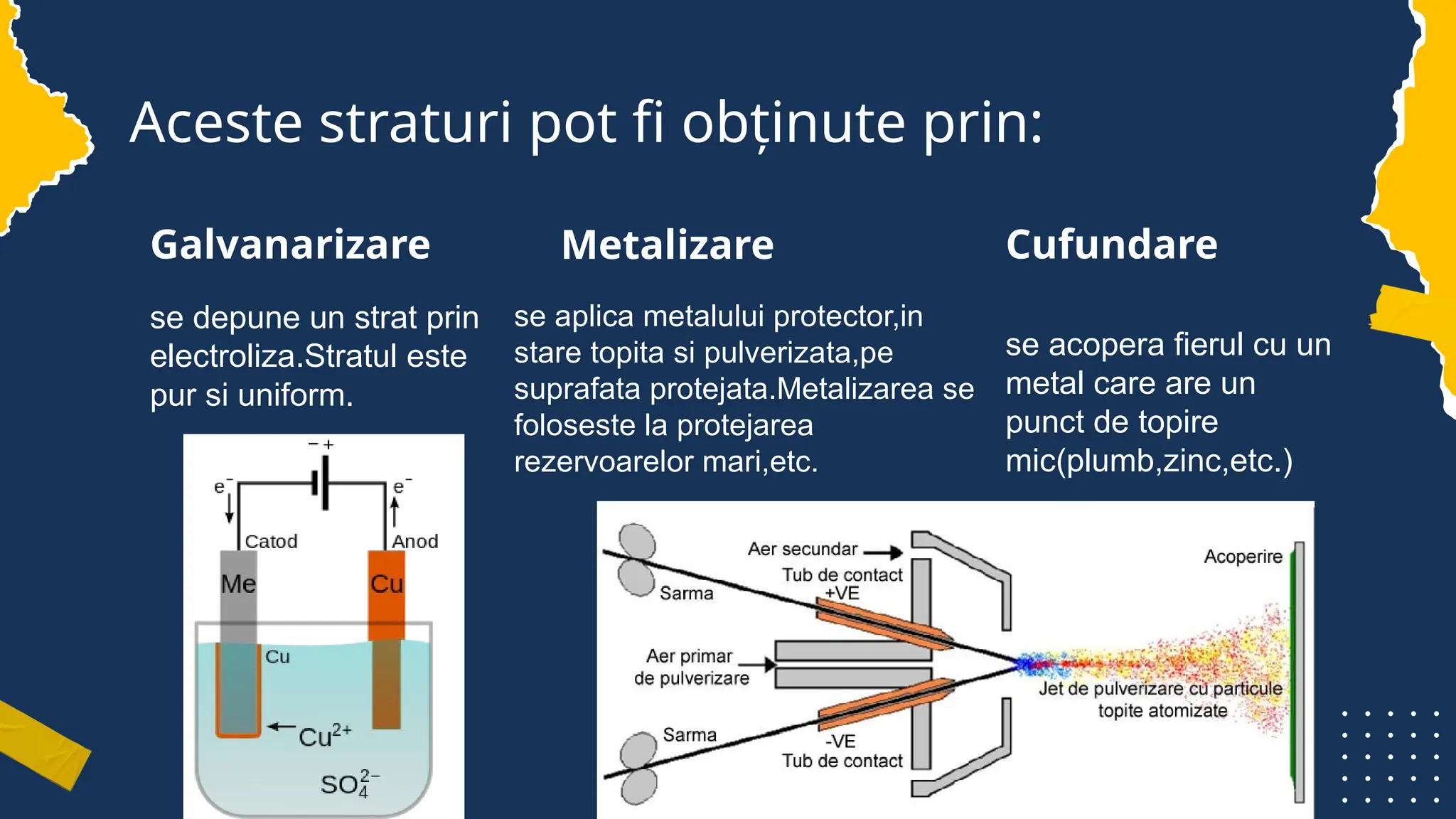 Aceste straturi pot fi obținute prin:

Galvanarizare

se depune un strat prin electroliza.Stratul este pur si uniform.

− +

$e^-$

$e^-$

Catod

Anod

Me

Cu

Cu

$Cu^{2+}$

$SO_4^{2-}$

Metalizare

se aplica metalului protector,in stare topita si pulverizata,pe suprafata protejata.Metalizarea se foloseste la protejarea rezervoarelor mari,etc.

Aer secundar

Tub de contact +VE

Sarma

Aer primar de pulverizare

Sarma

-VE Tub de contact

Acoperire

Jet de pulverizare cu particule topite atomizate

Cufundare

se acopera fierul cu un metal care are un punct de topire mic(plumb,zinc,etc.)